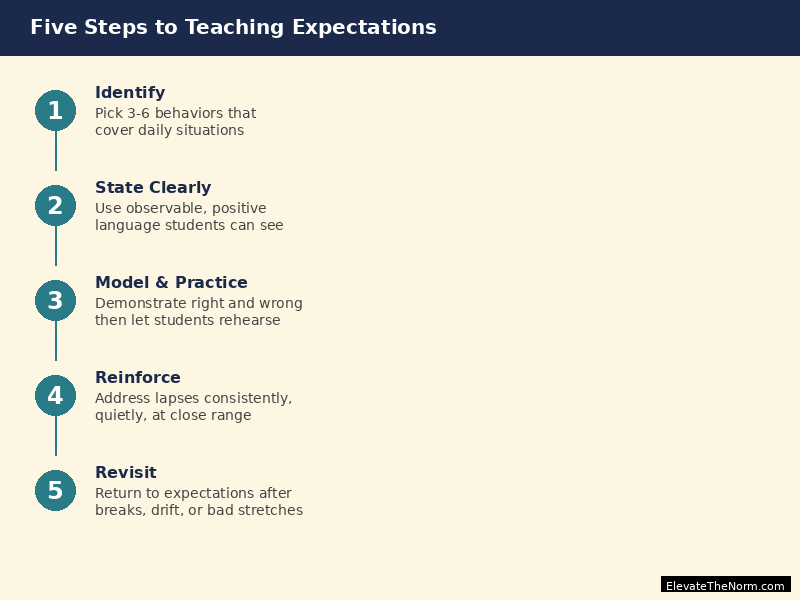 Five Steps to Teaching Expectations

1
Identify
Pick 3-6 behaviors that cover daily situations

2
State Clearly
Use observable, positive language students can see

3
Model & Practice
Demonstrate right and wrong then let students rehearse

4
Reinforce
Address lapses consistently, quietly, at close range

5
Revisit
Return to expectations after breaks, drift, or bad stretches

ElevateTheNorm.com